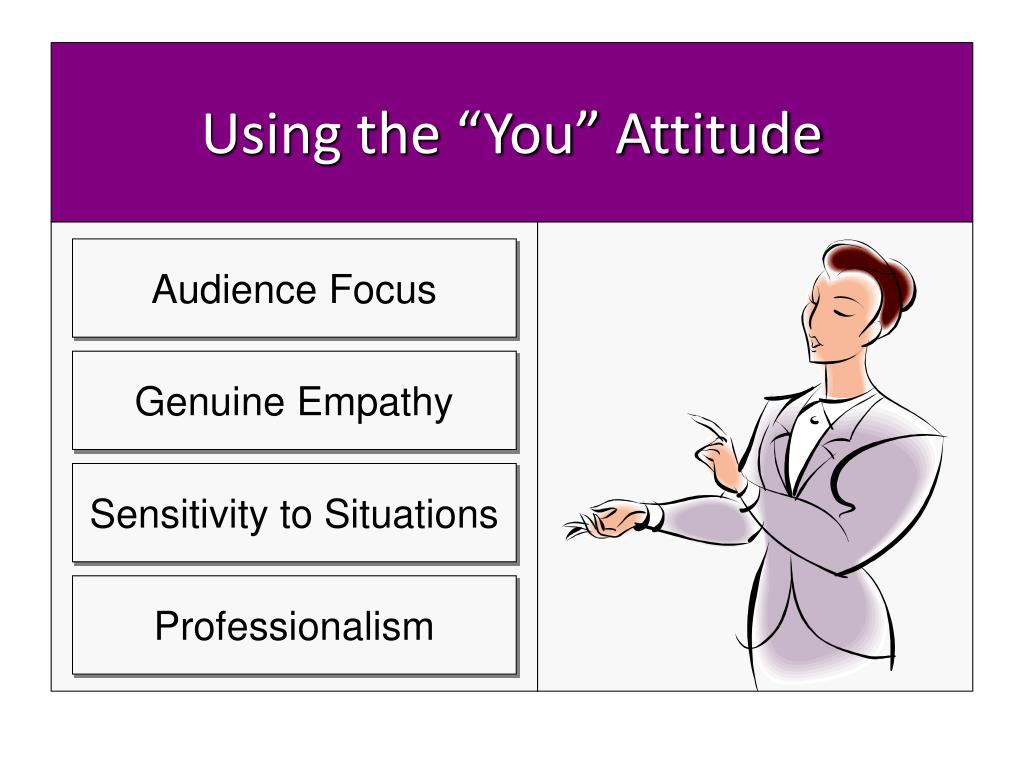 Using the “You” Attitude

Audience Focus

Genuine Empathy

Sensitivity to Situations

Professionalism